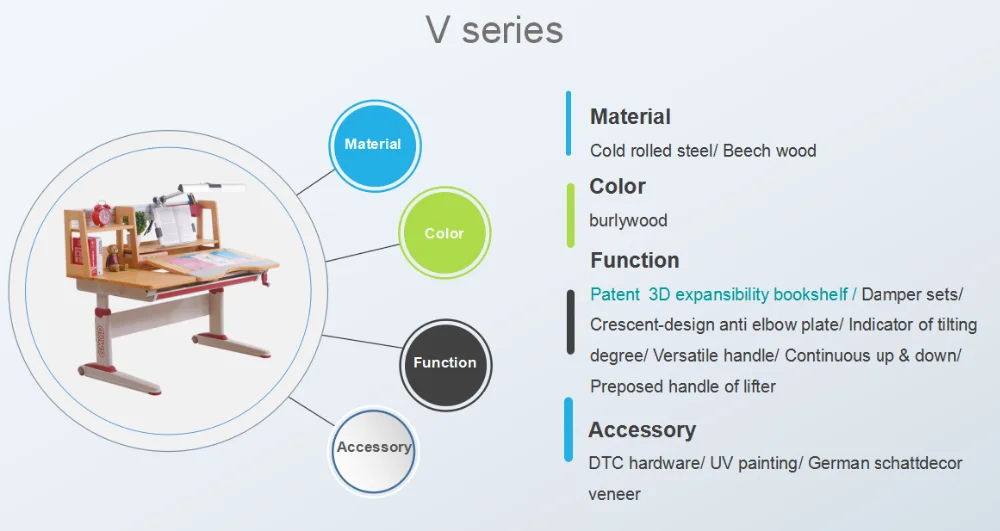 V series

Material

Color

Function

Accessory

Material
Cold rolled steel/ Beech wood

Color
burlywood

Function
Patent 3D expansibility bookshelf / Damper sets/ Crescent-design anti elbow plate/ Indicator of tilting degree/ Versatile handle/ Continuous up & down/ Preposed handle of lifter

Accessory
DTC hardware/ UV painting/ German schattdecor veneer